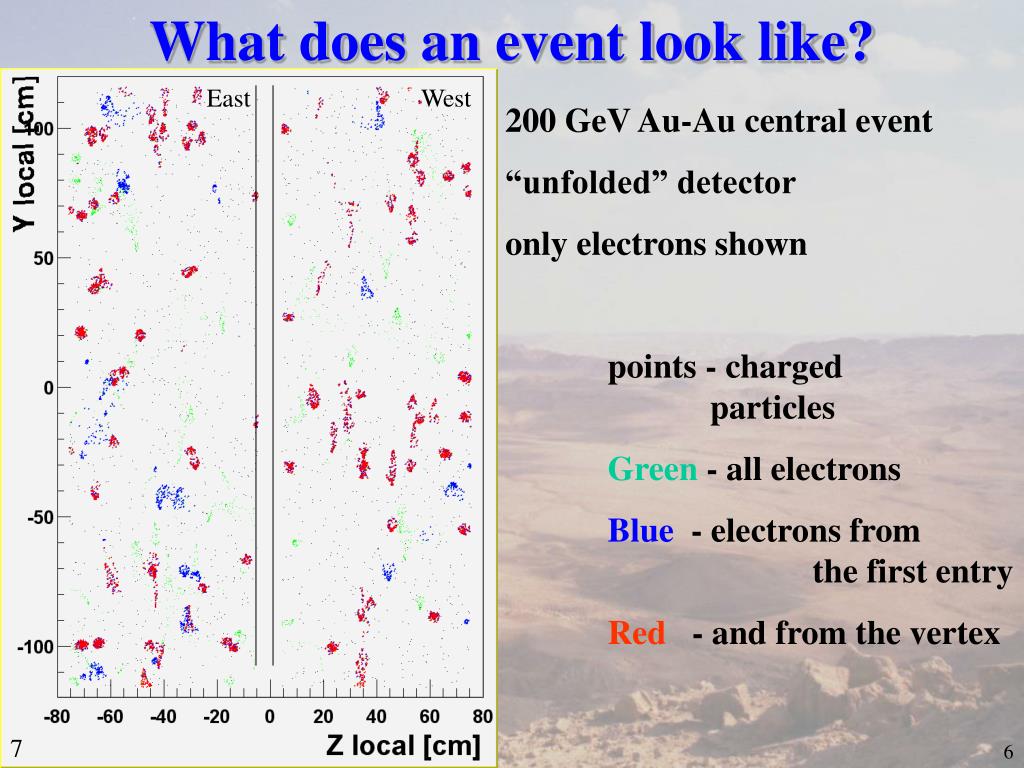 What does an event look like?

Y local [cm]

East

West

100

50

0

-50

-100

-80 -60 -40 -20 0 20 40 60 80

Z local [cm]

200 GeV Au-Au central event

“unfolded” detector

only electrons shown

points - charged particles

Green - all electrons

Blue - electrons from the first entry

Red - and from the vertex

7

6